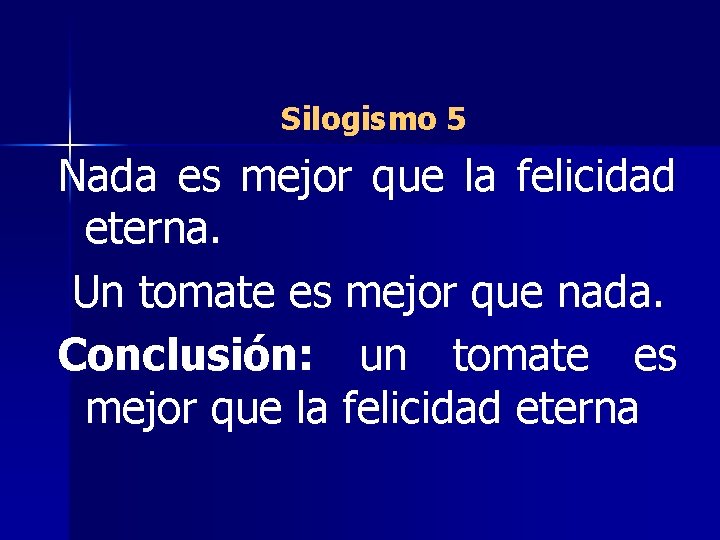 Silogismo 5

Nada es mejor que la felicidad eterna.

Un tomate es mejor que nada.

Conclusión: un tomate es mejor que la felicidad eterna